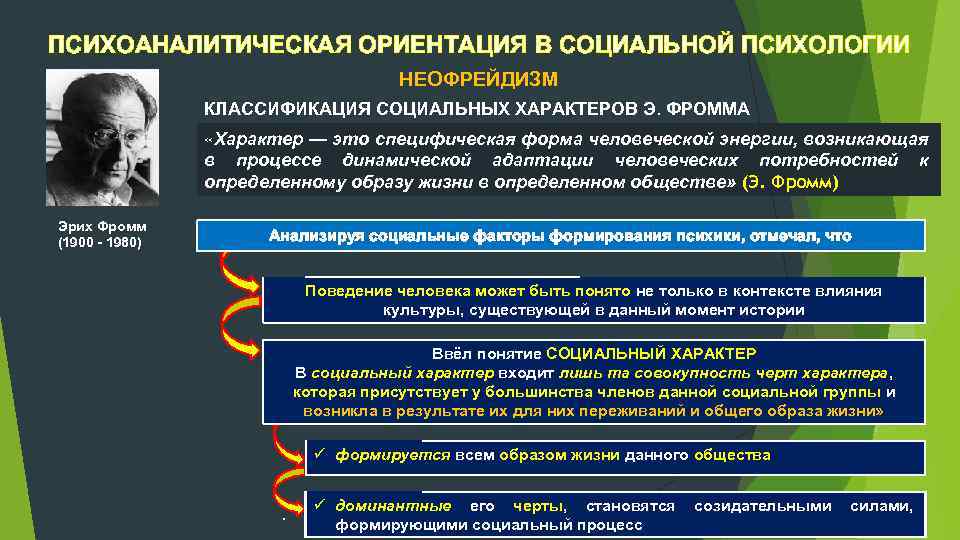 ПСИХОАНАЛИТИЧЕСКАЯ ОРИЕНТАЦИЯ В СОЦИАЛЬНОЙ ПСИХОЛОГИИ

НЕОФРЕЙДИЗМ

КЛАССИФИКАЦИЯ СОЦИАЛЬНЫХ ХАРАКТЕРОВ Э. ФРОММА

«Характер — это специфическая форма человеческой энергии, возникающая в процессе динамической адаптации человеческих потребностей к определенному образу жизни в определенном обществе» (Э. Фромм)

Эрих Фромм
(1900 - 1980)

Анализируя социальные факторы формирования психики, отмечал, что

Поведение человека может быть понято не только в контексте влияния культуры, существующей в данный момент истории

Ввёл понятие СОЦИАЛЬНЫЙ ХАРАКТЕР
В социальный характер входит лишь та совокупность черт характера, которая присутствует у большинства членов данной социальной группы и возникла в результате их для них переживаний и общего образа жизни»

✓ формируется всем образом жизни данного общества

✓ доминантные его черты, становятся созидательными силами, формирующими социальный процесс